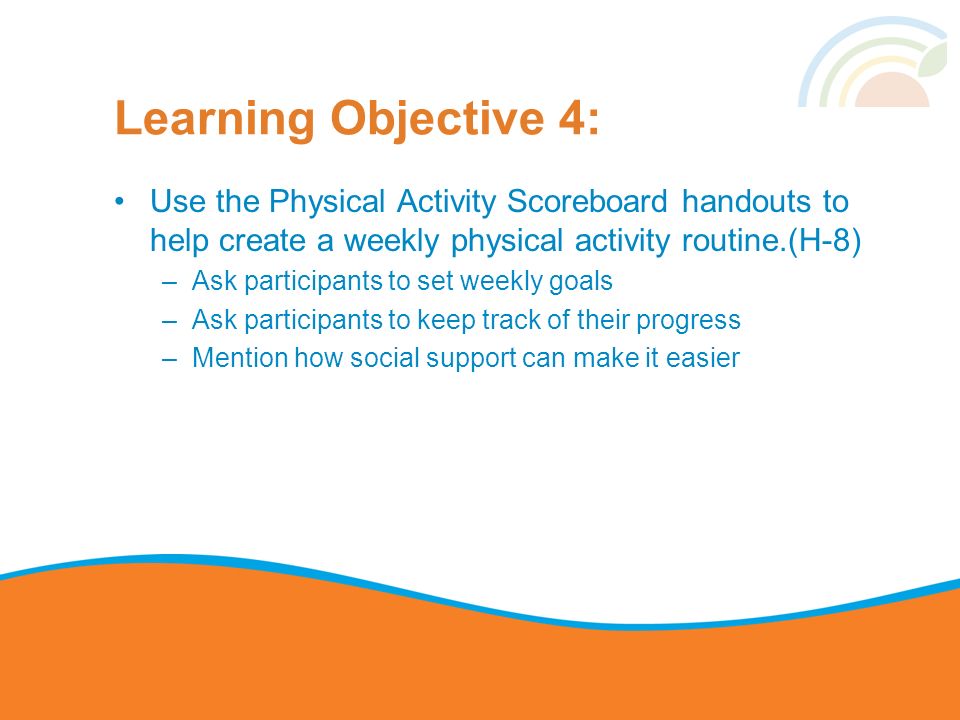 Learning Objective 4:

• Use the Physical Activity Scoreboard handouts to help create a weekly physical activity routine.(H-8)
– Ask participants to set weekly goals
– Ask participants to keep track of their progress
– Mention how social support can make it easier